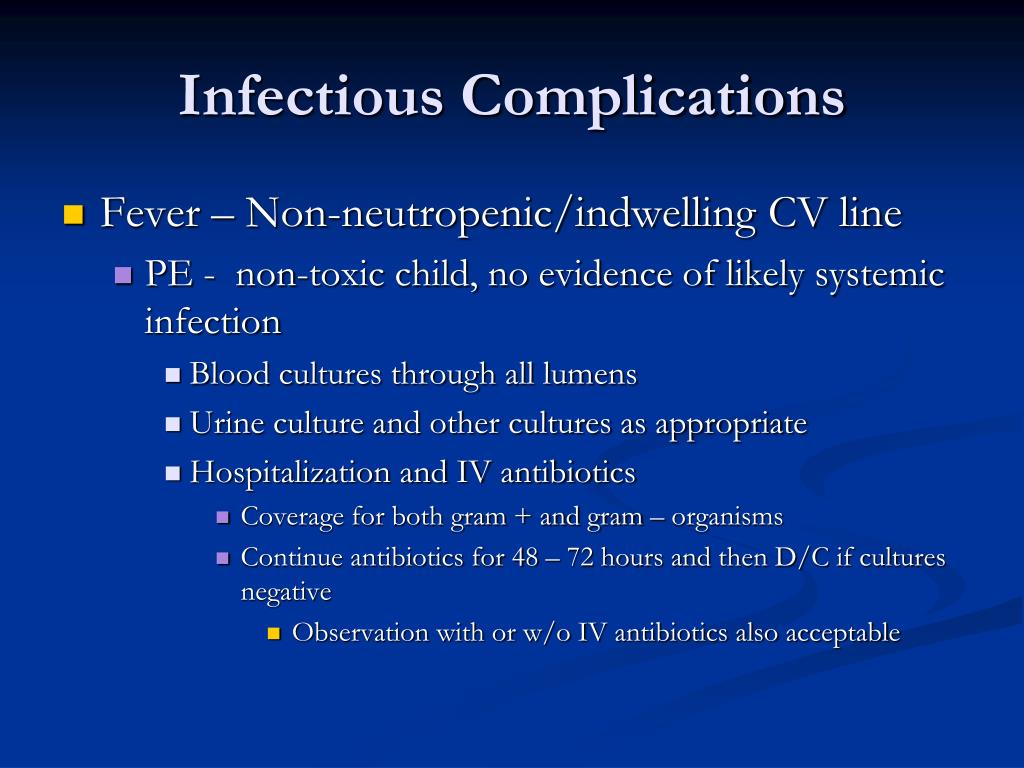 Infectious Complications

Fever – Non-neutropenic/indwelling CV line

PE - non-toxic child, no evidence of likely systemic infection

Blood cultures through all lumens

Urine culture and other cultures as appropriate

Hospitalization and IV antibiotics

Coverage for both gram + and gram – organisms

Continue antibiotics for 48 – 72 hours and then D/C if cultures negative

Observation with or w/o IV antibiotics also acceptable